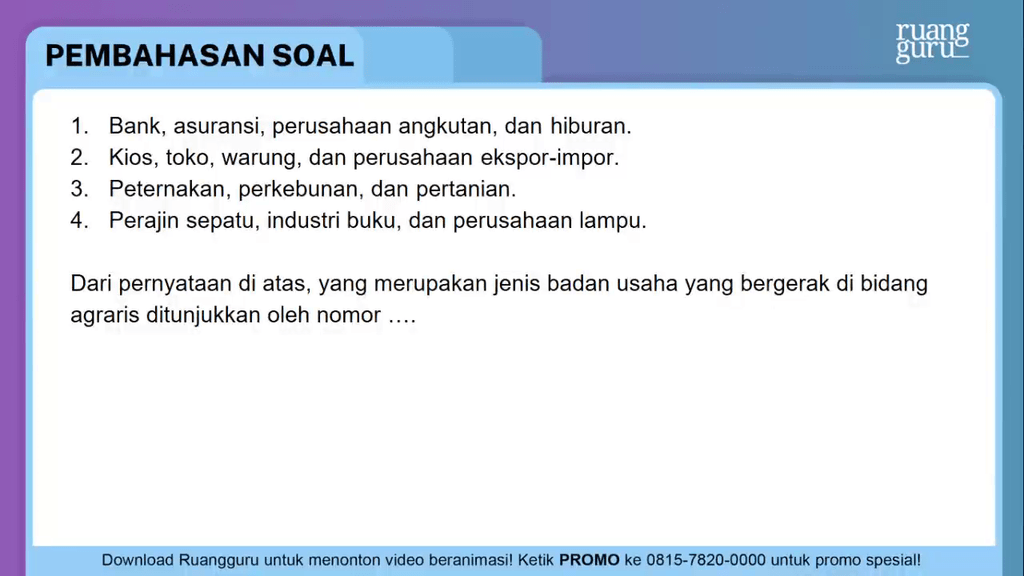 PEMBAHASAN SOAL

ruang guru

1. Bank, asuransi, perusahaan angkutan, dan hiburan.
2. Kios, toko, warung, dan perusahaan ekspor-impor.
3. Peternakan, perkebunan, dan pertanian.
4. Perajin sepatu, industri buku, dan perusahaan lampu.

Dari pernyataan di atas, yang merupakan jenis badan usaha yang bergerak di bidang agraris ditunjukkan oleh nomor ....

Download Ruangguru untuk menonton video beranimasi! Ketik PROMO ke 0815-7820-0000 untuk promo spesial!